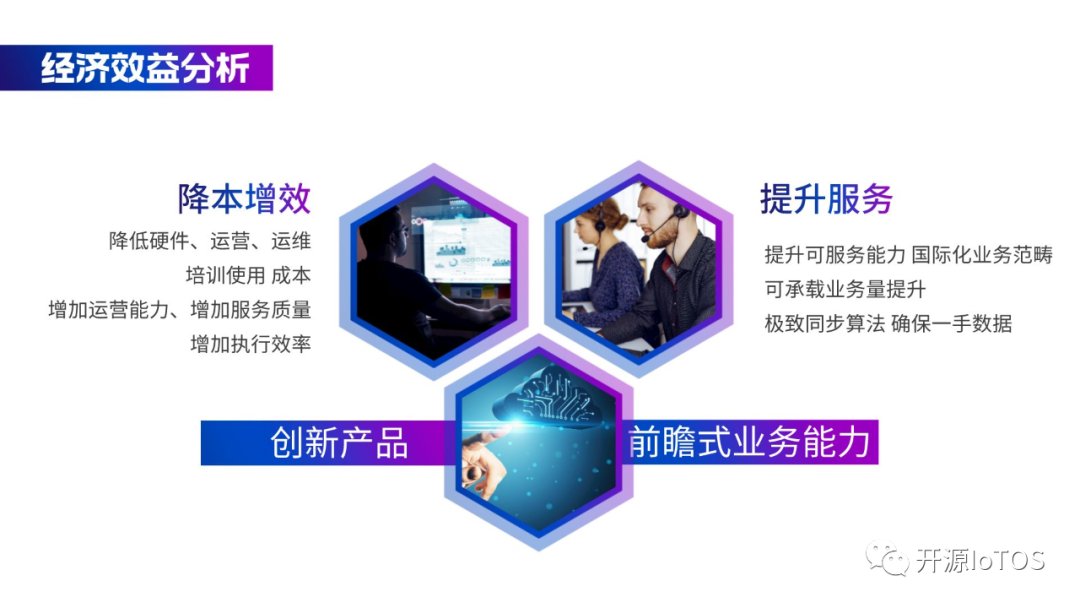 经济效益分析

降本增效
降低硬件、运营、运维
培训使用 成本
增加运营能力、增加服务质量
增加执行效率

提升服务
提升可服务能力 国际化业务范畴
可承载业务量提升
极致同步算法 确保一手数据

创新产品

前瞻式业务能力

开源IoTOS